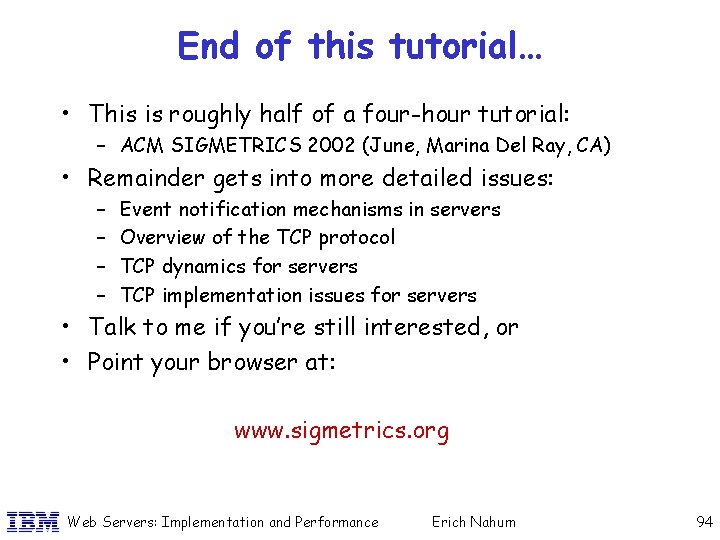 End of this tutorial…

• This is roughly half of a four-hour tutorial:
– ACM SIGMETRICS 2002 (June, Marina Del Ray, CA)
• Remainder gets into more detailed issues:
– Event notification mechanisms in servers
– Overview of the TCP protocol
– TCP dynamics for servers
– TCP implementation issues for servers
• Talk to me if you're still interested, or
• Point your browser at:

www.sigmetrics.org

IBM Web Servers: Implementation and Performance Erich Nahum 94